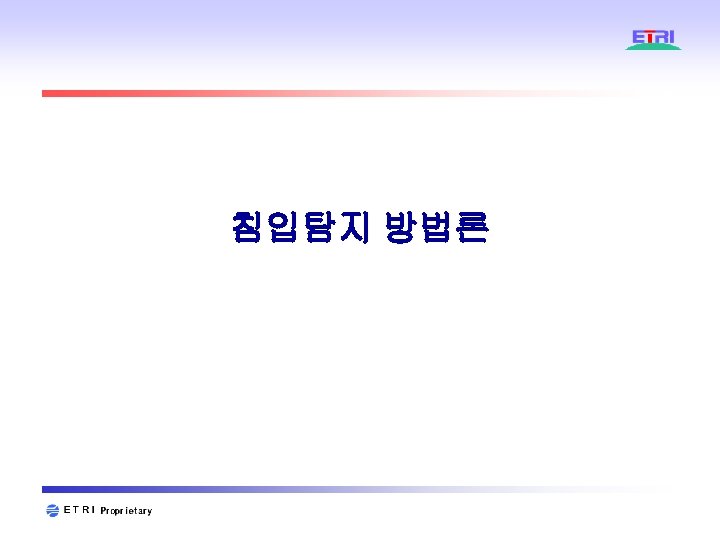 ETRI

침입탐지 방법론

ETRI Proprietary